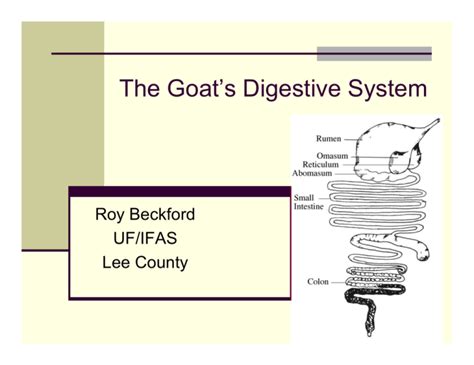 The Goat's Digestive System

Roy Beckford
UF/IFAS
Lee County

Rumen
Omasum
Reticulum
Abomasum
Small Intestine
Colon